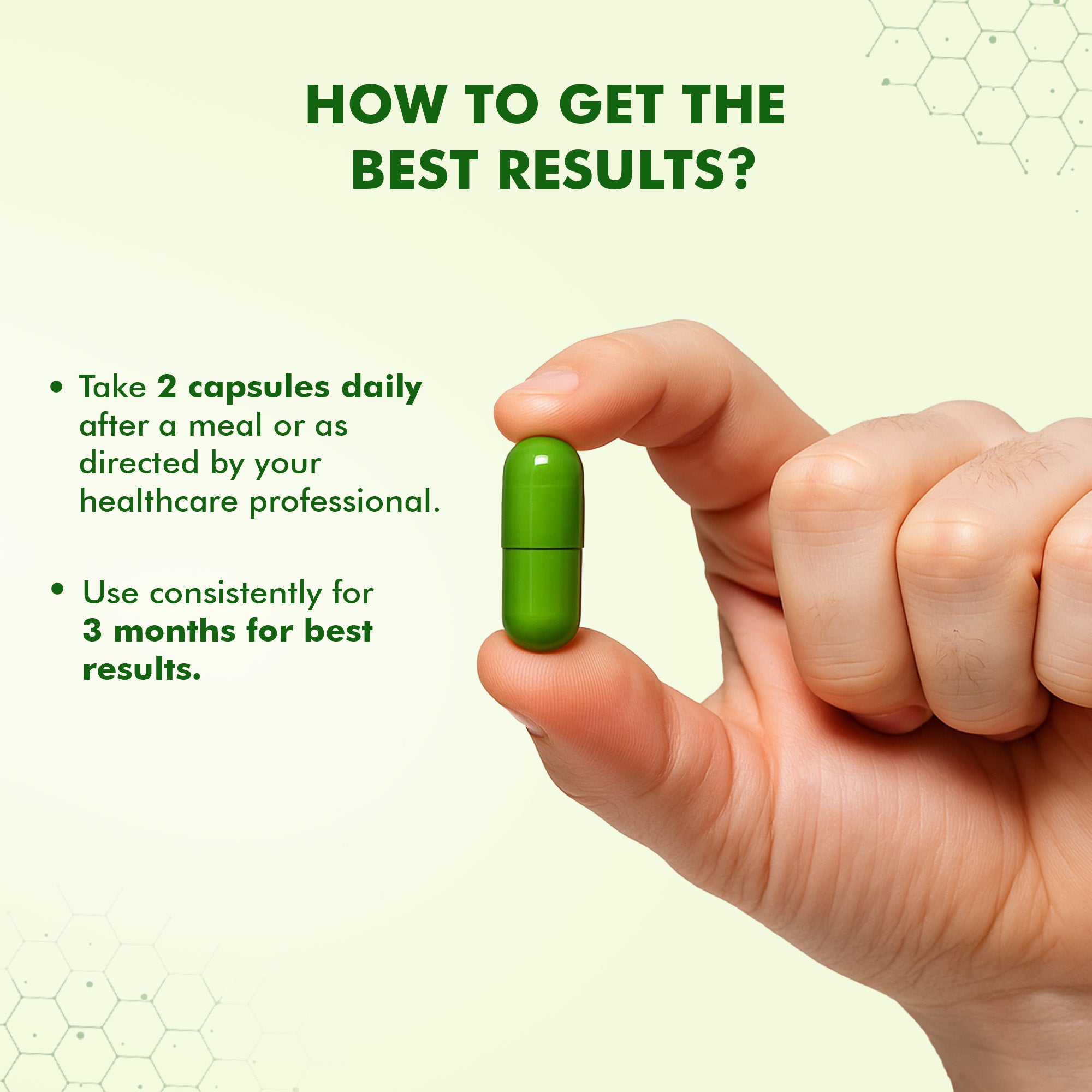 HOW TO GET THE BEST RESULTS?

• Take 2 capsules daily after a meal or as directed by your healthcare professional.

• Use consistently for 3 months for best results.